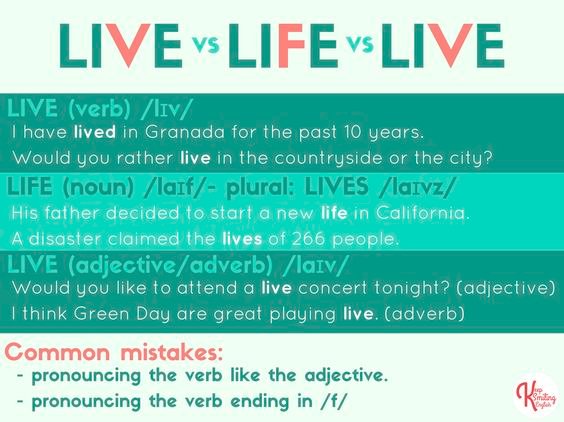 LIVE vs LIFE vs LIVE

LIVE (verb) /lɪv/

I have lived in Granada for the past 10 years.

Would you rather live in the countryside or the city?

LIFE (noun) /laɪf/- plural: LIVES /laɪvz/

His father decided to start a new life in California.

A disaster claimed the lives of 266 people.

LIVE (adjective/adverb) /laɪv/

Would you like to attend a live concert tonight? (adjective)

I think Green Day are great playing live. (adverb)

Common mistakes:

- pronouncing the verb like the adjective.

- pronouncing the verb ending in /f/

Keep Smiling English